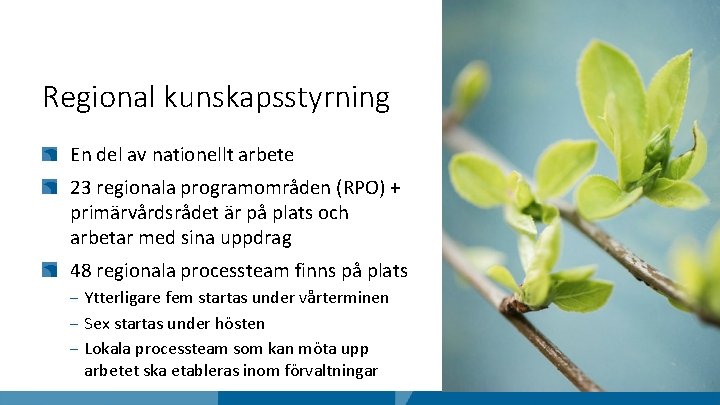 Regional kunskapsstyrning

En del av nationellt arbete

23 regionala programområden (RPO) + primärvårdsrådet är på plats och arbetar med sina uppdrag

48 regionala processteam finns på plats

– Ytterligare fem startas under vårterminen

– Sex startas under hösten

– Lokala processteam som kan möta upp arbetet ska etableras inom förvaltningar